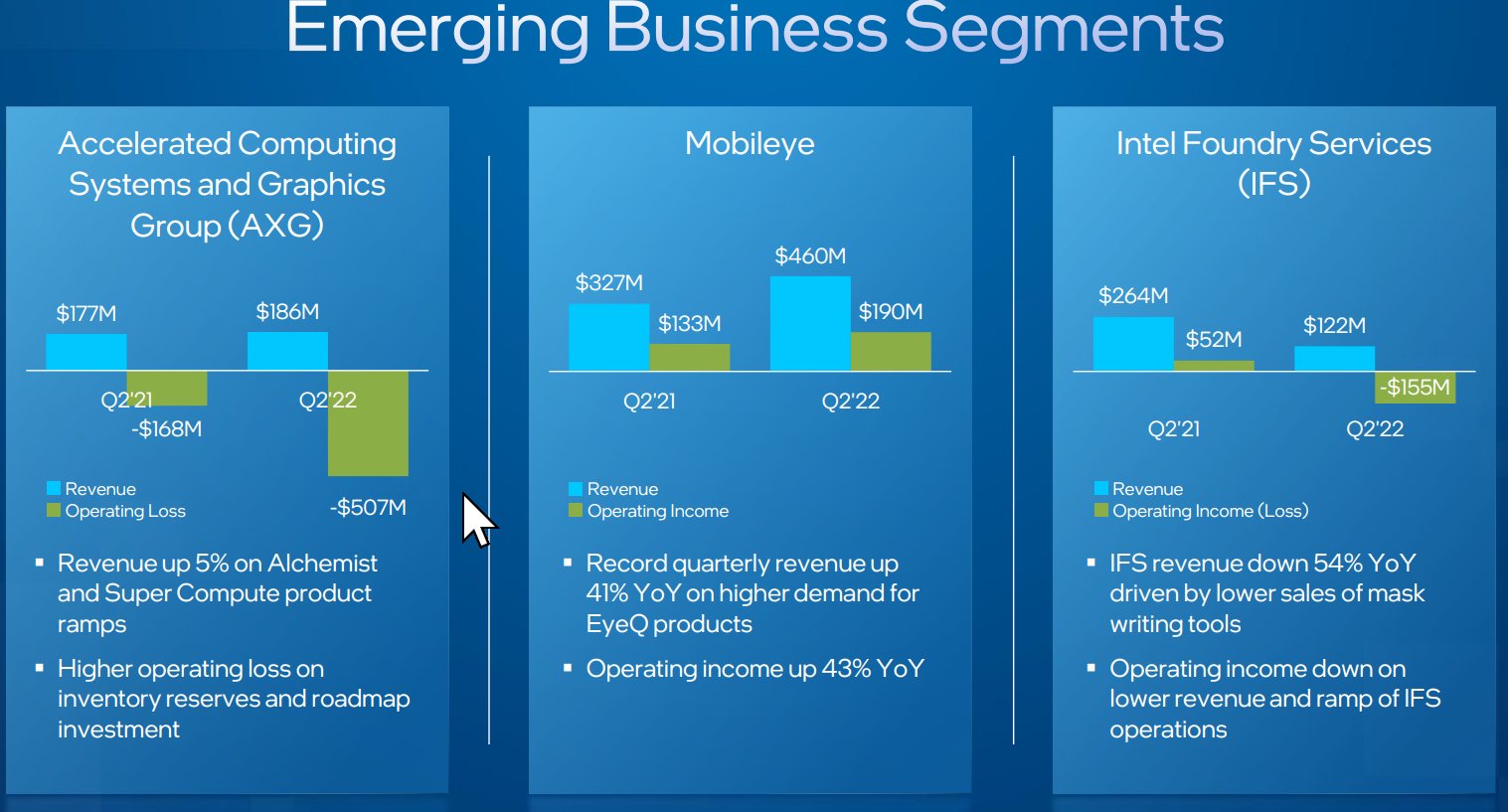 Emerging Business Segments

Accelerated Computing Systems and Graphics Group (AXG)

$177M
$186M
Q2'21
Q2'22
-$168M
-$507M

Revenue
Operating Loss

▪ Revenue up 5% on Alchemist and Super Compute product ramps

▪ Higher operating loss on inventory reserves and roadmap investment

Mobileye

$327M
$133M
$460M
$190M
Q2'21
Q2'22

Revenue
Operating Income

▪ Record quarterly revenue up 41% YoY on higher demand for EyeQ products

▪ Operating income up 43% YoY

Intel Foundry Services (IFS)

$264M
$52M
$122M
-$155M
Q2'21
Q2'22

Revenue
Operating Income (Loss)

▪ IFS revenue down 54% YoY driven by lower sales of mask writing tools

▪ Operating income down on lower revenue and ramp of IFS operations